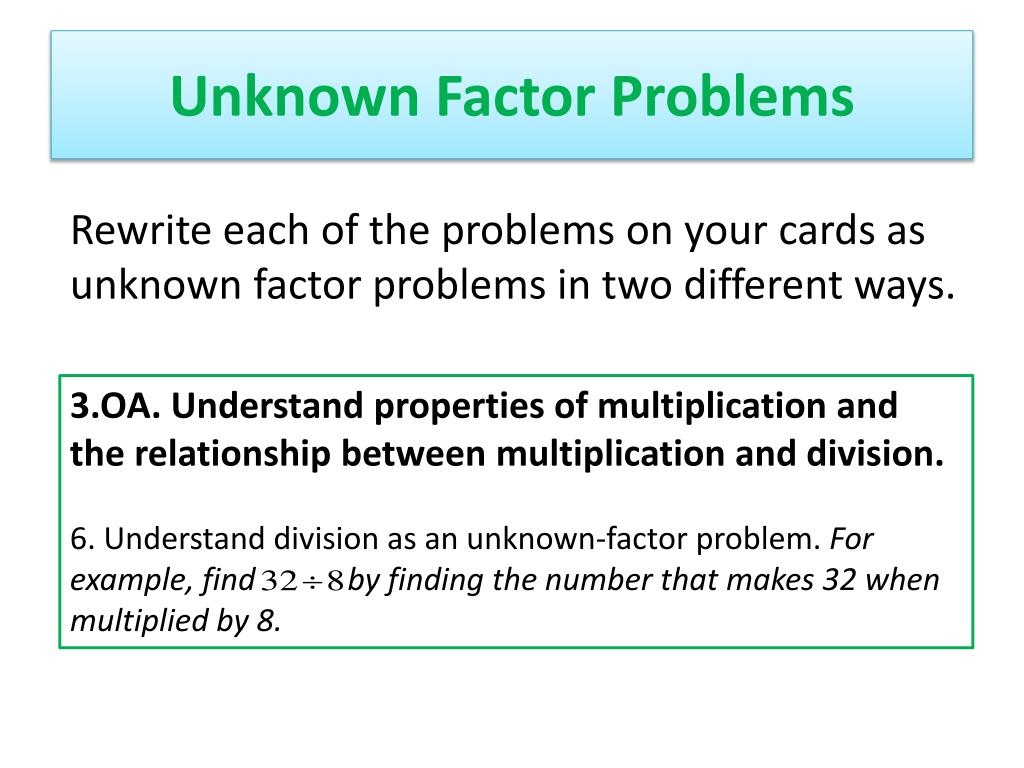 Unknown Factor Problems

Rewrite each of the problems on your cards as unknown factor problems in two different ways.

3.OA. Understand properties of multiplication and the relationship between multiplication and division.

6. Understand division as an unknown-factor problem. For example, find $32 \div 8$ by finding the number that makes 32 when multiplied by 8.